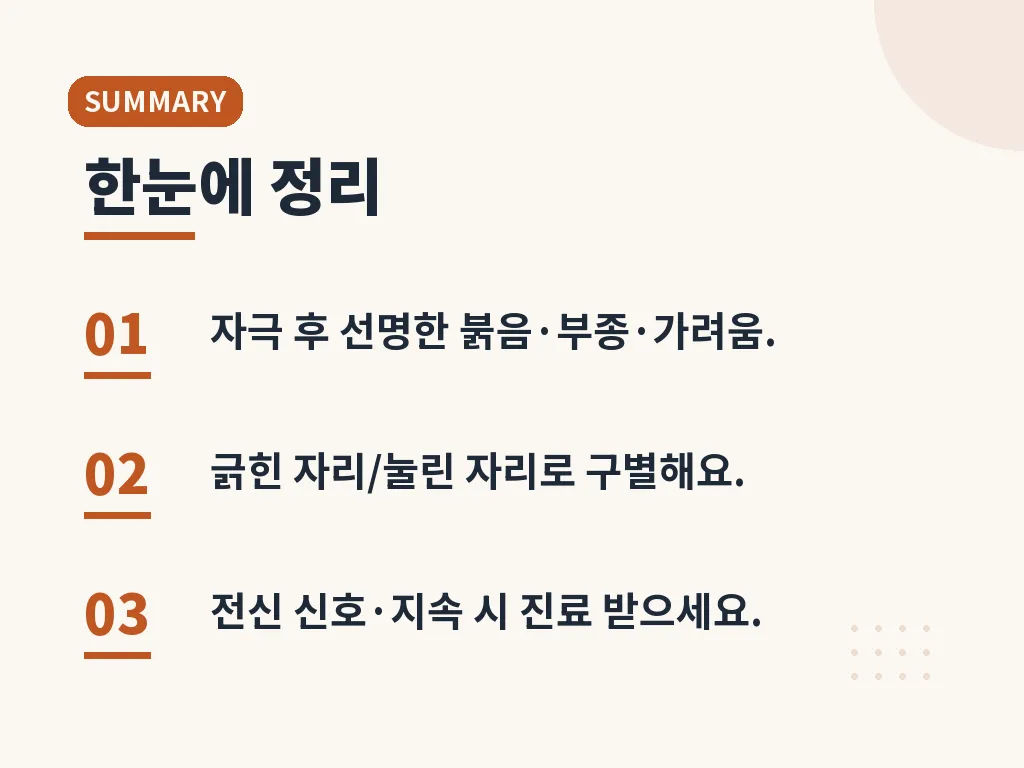 SUMMARY

한눈에 정리

01 자극 후 선명한 붉음·부종·가려움.

02 긁힌 자리/눌린 자리로 구별해요.

03 전신 신호·지속 시 진료 받으세요.